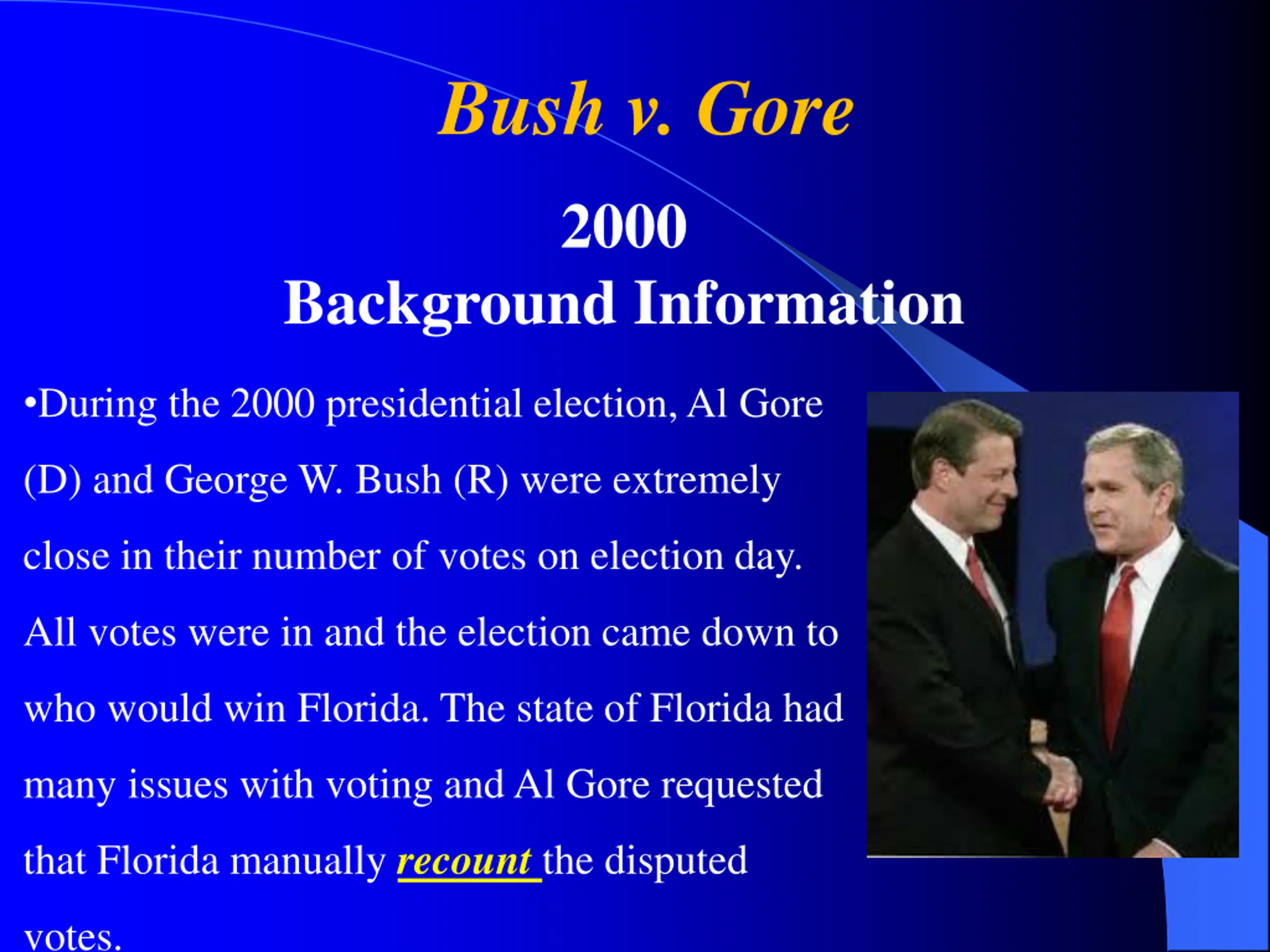 Bush v. Gore

2000
Background Information

•During the 2000 presidential election, Al Gore (D) and George W. Bush (R) were extremely close in their number of votes on election day. All votes were in and the election came down to who would win Florida. The state of Florida had many issues with voting and Al Gore requested that Florida manually recount the disputed votes.